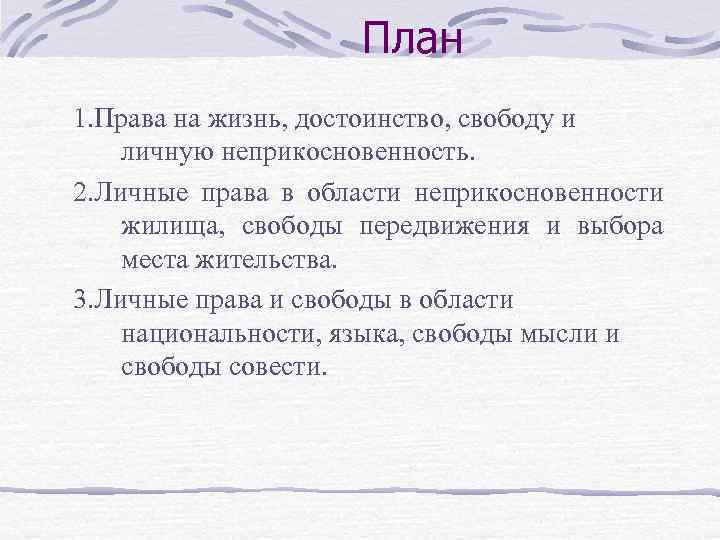 План

1.Права на жизнь, достоинство, свободу и личную неприкосновенность.

2.Личные права в области неприкосновенности жилища, свободы передвижения и выбора места жительства.

3.Личные права и свободы в области национальности, языка, свободы мысли и свободы совести.